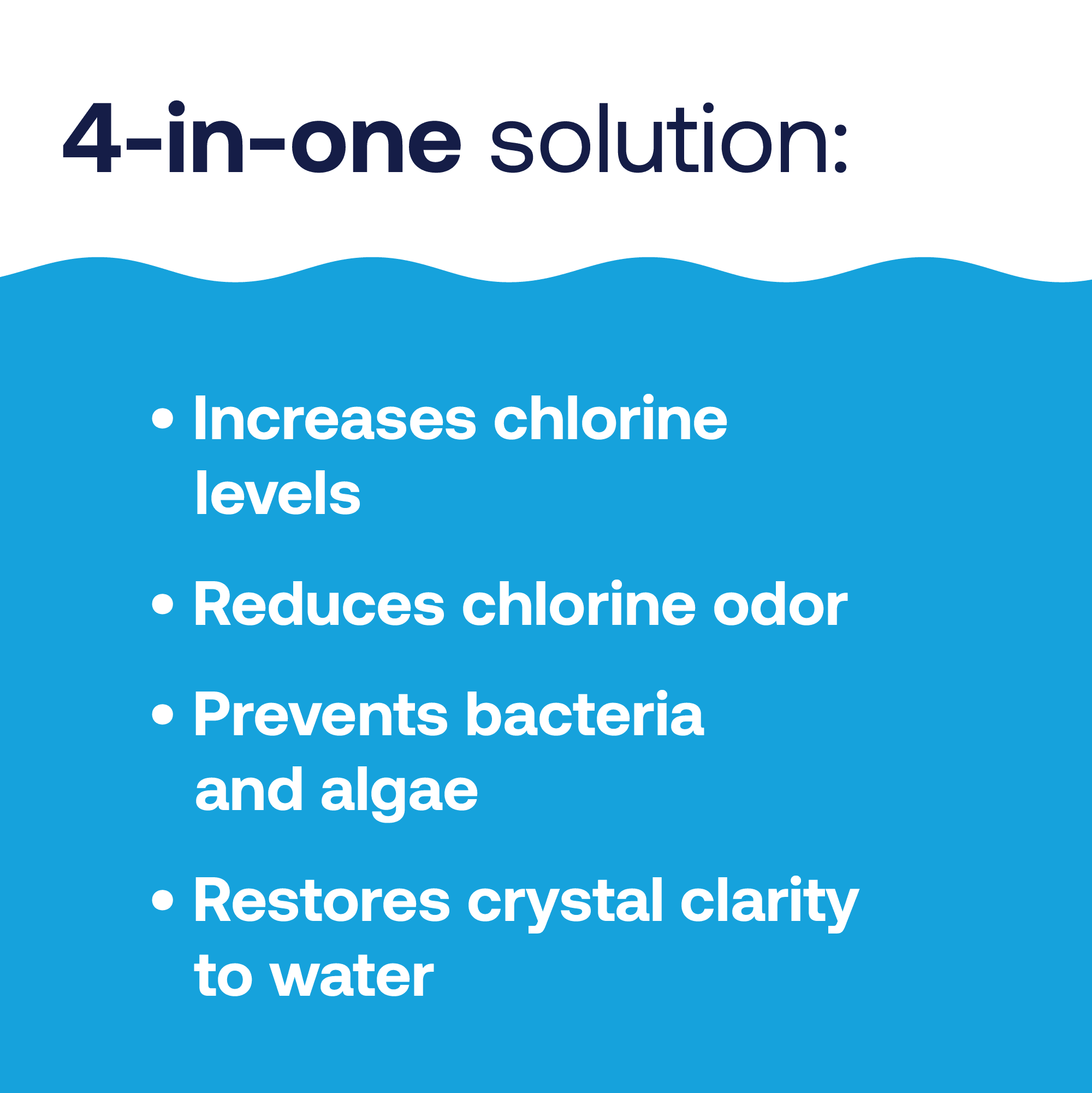 4-in-one solution:

• Increases chlorine levels

• Reduces chlorine odor

• Prevents bacteria and algae

• Restores crystal clarity to water